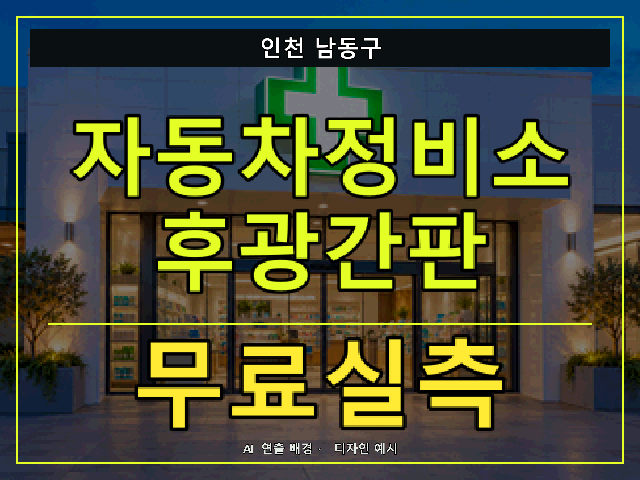 인천 남동구

자동차정비소
후광간판

무료실측

AI 연출 배경 · 디자인 예시